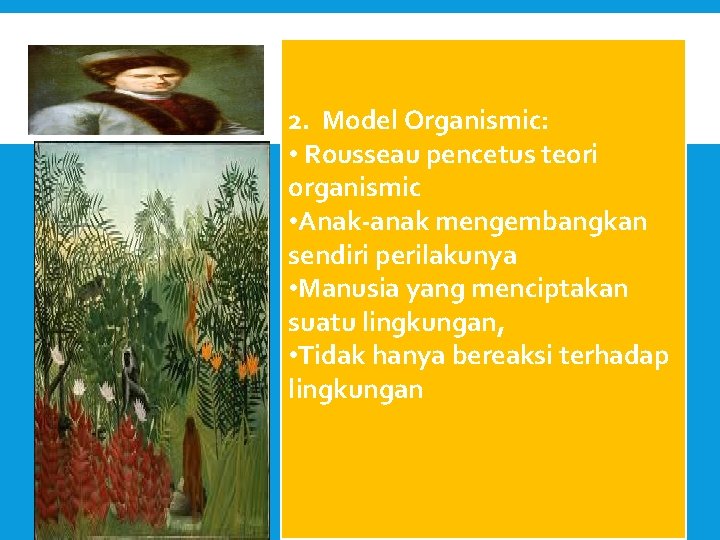 2. Model Organismic:
• Rousseau pencetus teori organismic
•Anak-anak mengembangkan sendiri perilakunya
•Manusia yang menciptakan suatu lingkungan,
•Tidak hanya bereaksi terhadap lingkungan